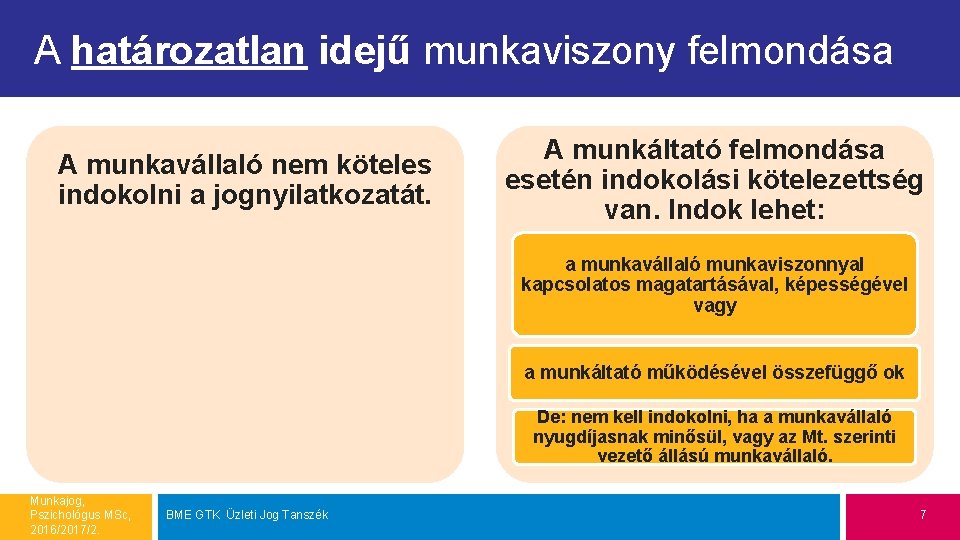 A határozatlan idejű munkaviszony felmondása

A munkavállaló nem köteles indokolni a jognyilatkozatát.

A munkáltató felmondása esetén indokolási kötelezettség van. Indok lehet:

a munkavállaló munkaviszonnyal kapcsolatos magatartásával, képességével vagy

a munkáltató működésével összefüggő ok

De: nem kell indokolni, ha a munkavállaló nyugdíjasnak minősül, vagy az Mt. szerinti vezető állású munkavállaló.

Munkajog, Pszichológus MSc, 2016/2017/2

BME GTK Üzleti Jog Tanszék

7